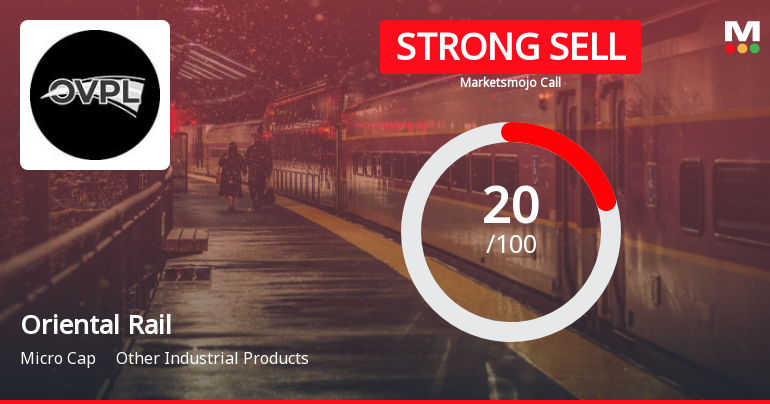 OVPL

STRONG SELL

Marketsmojo Call

M

20
/100

Oriental Rail

Micro Cap Other Industrial Products